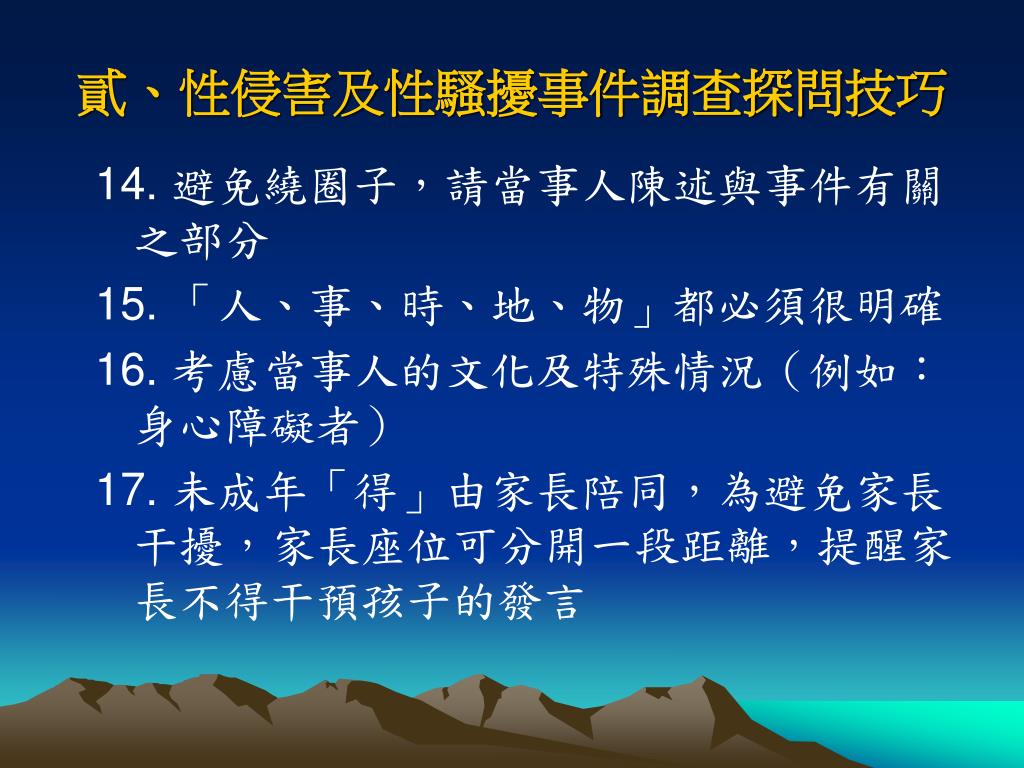 貳、性侵害及性騷擾事件調查探問技巧

14. 避免繞圈子，請當事人陳述與事件有關之部分

15. 「人、事、時、地、物」都必須很明確

16. 考慮當事人的文化及特殊情況（例如：身心障礙者）

17. 未成年「得」由家長陪同，為避免家長干擾，家長座位可分開一段距離，提醒家長不得干預孩子的發言